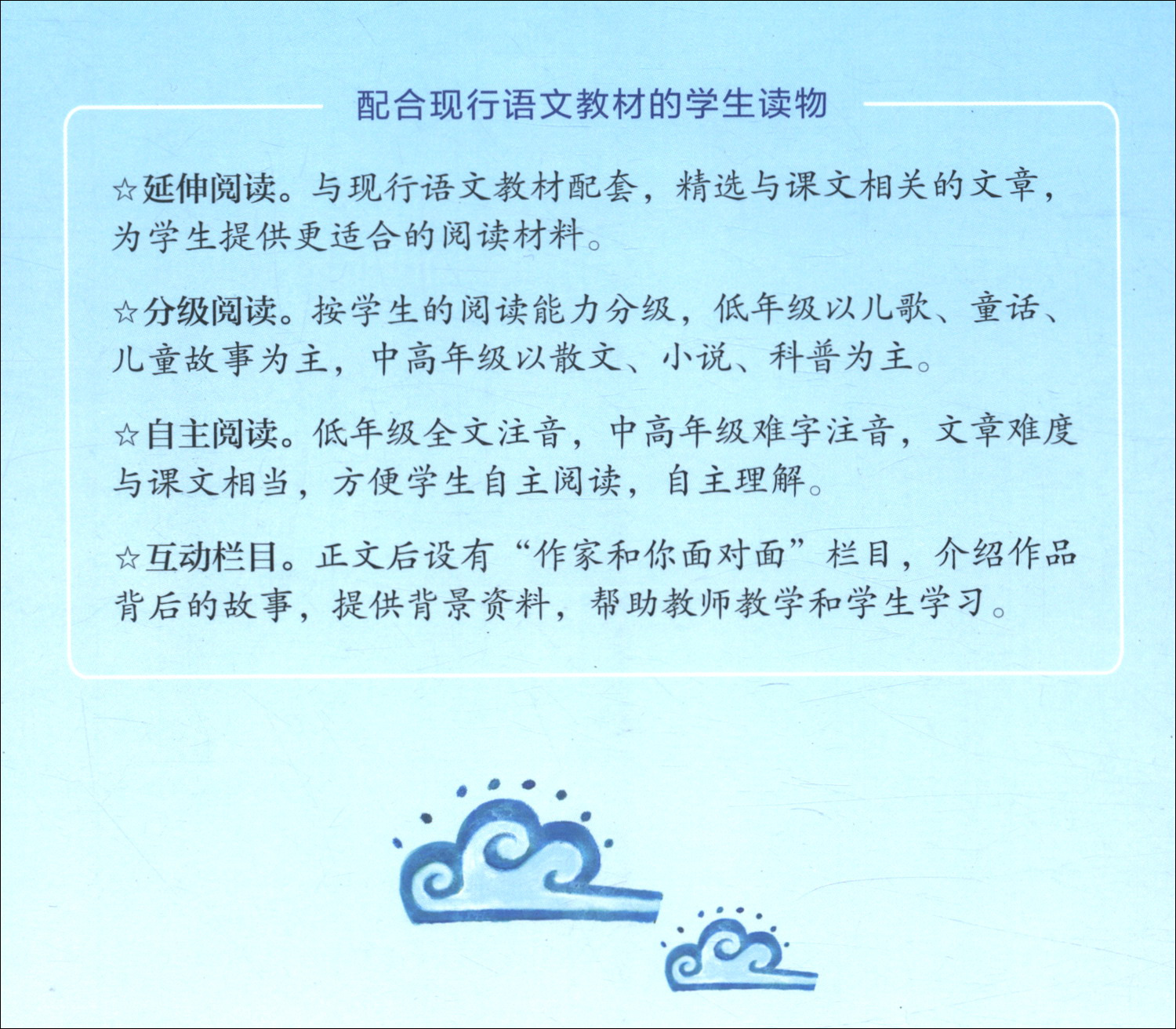 配合现行语文教材的学生读物

☆延伸阅读。与现行语文教材配套，精选与课文相关的文章，为学生提供更适合的阅读材料。

☆分级阅读。按学生的阅读能力分级，低年级以儿歌、童话、儿童故事为主，中高年级以散文、小说、科普为主。

☆自主阅读。低年级全文注音，中高年级难字注音，文章难度与课文相当，方便学生自主阅读，自主理解。

☆互动栏目。正文后设有“作家和你面对面”栏目，介绍作品背后的故事，提供背景资料，帮助教师教学和学生学习。